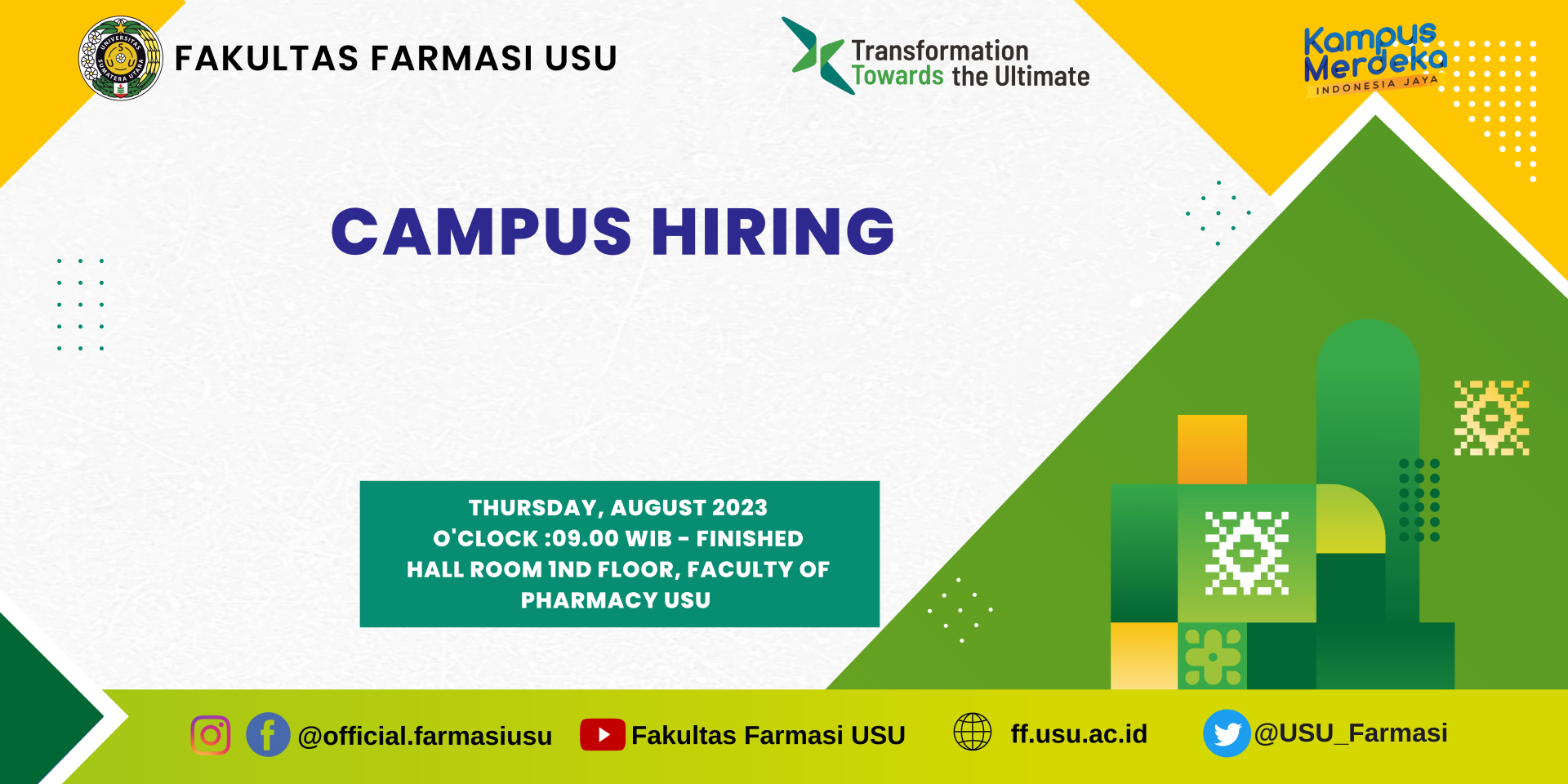 UNIVERSITAS SUMATERA UTARA

FAKULTAS FARMASI USU

Transformation Towards the Ultimate

Kampus Merdeka
INDONESIA JAYA

CAMPUS HIRING

THURSDAY, AUGUST 2023
O'CLOCK :09.00 WIB - FINISHED
HALL ROOM 1ND FLOOR, FACULTY OF PHARMACY USU

@official.farmasiusu Fakultas Farmasi USU ff.usu.ac.id @USU_Farmasi